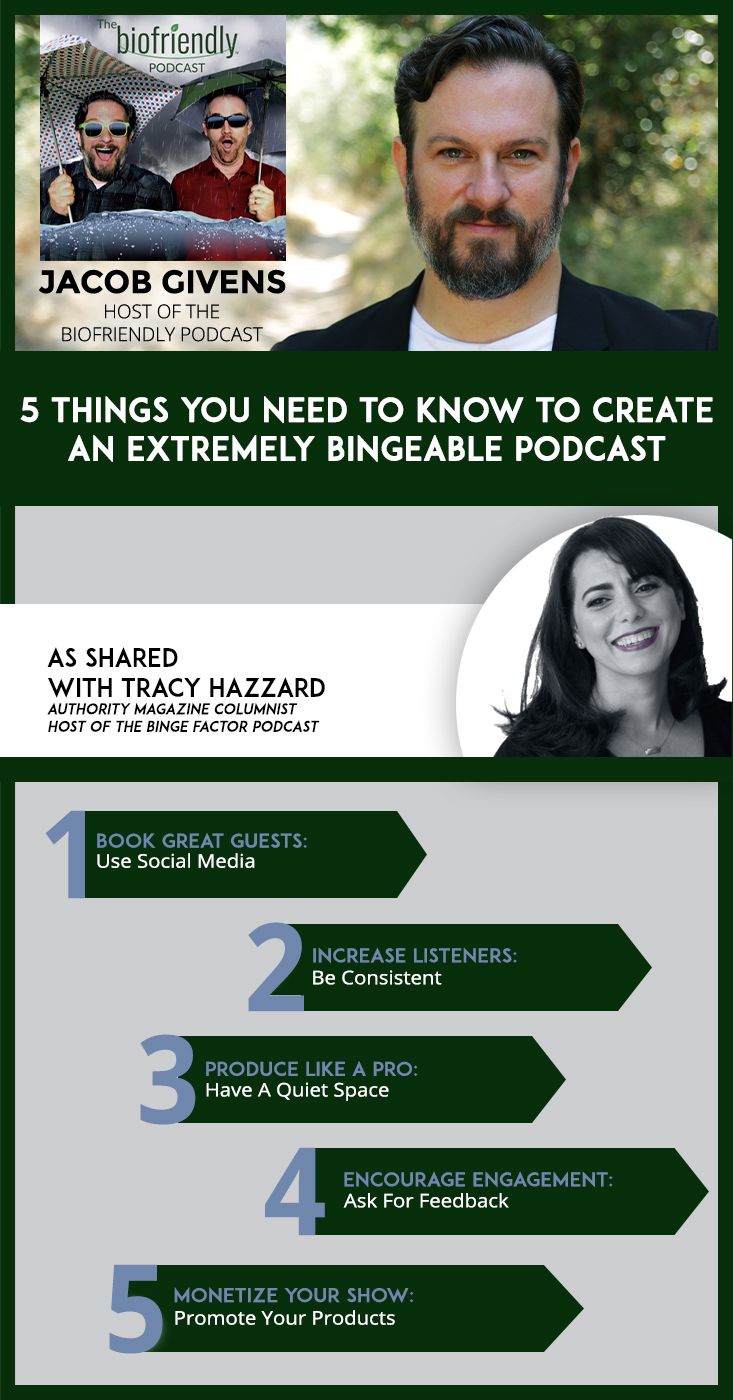 The biofriendly PODCAST

JACOB GIVENS
HOST OF THE BIOFRIENDLY PODCAST

5 THINGS YOU NEED TO KNOW TO CREATE AN EXTREMELY BINGEABLE PODCAST

AS SHARED WITH TRACY HAZZARD
AUTHORITY MAGAZINE COLUMNIST
HOST OF THE BINGE FACTOR PODCAST

1 BOOK GREAT GUESTS:
Use Social Media

2 INCREASE LISTENERS:
Be Consistent

3 PRODUCE LIKE A PRO:
Have A Quiet Space

4 ENCOURAGE ENGAGEMENT:
Ask For Feedback

5 MONETIZE YOUR SHOW:
Promote Your Products